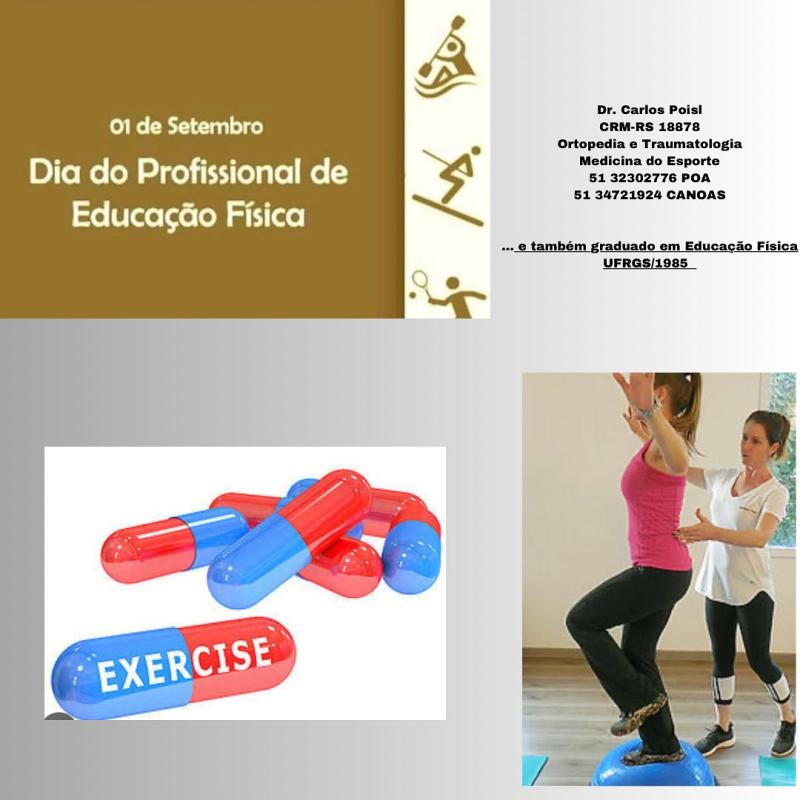 01 de Setembro

Dia do Profissional de Educação Física

Dr. Carlos Poisl
CRM-RS 18878
Ortopedia e Traumatologia
Medicina do Esporte
51 32302776 POA
51 34721924 CANOAS

... e também graduado em Educação Física UFRGS/1985

EXERCISE